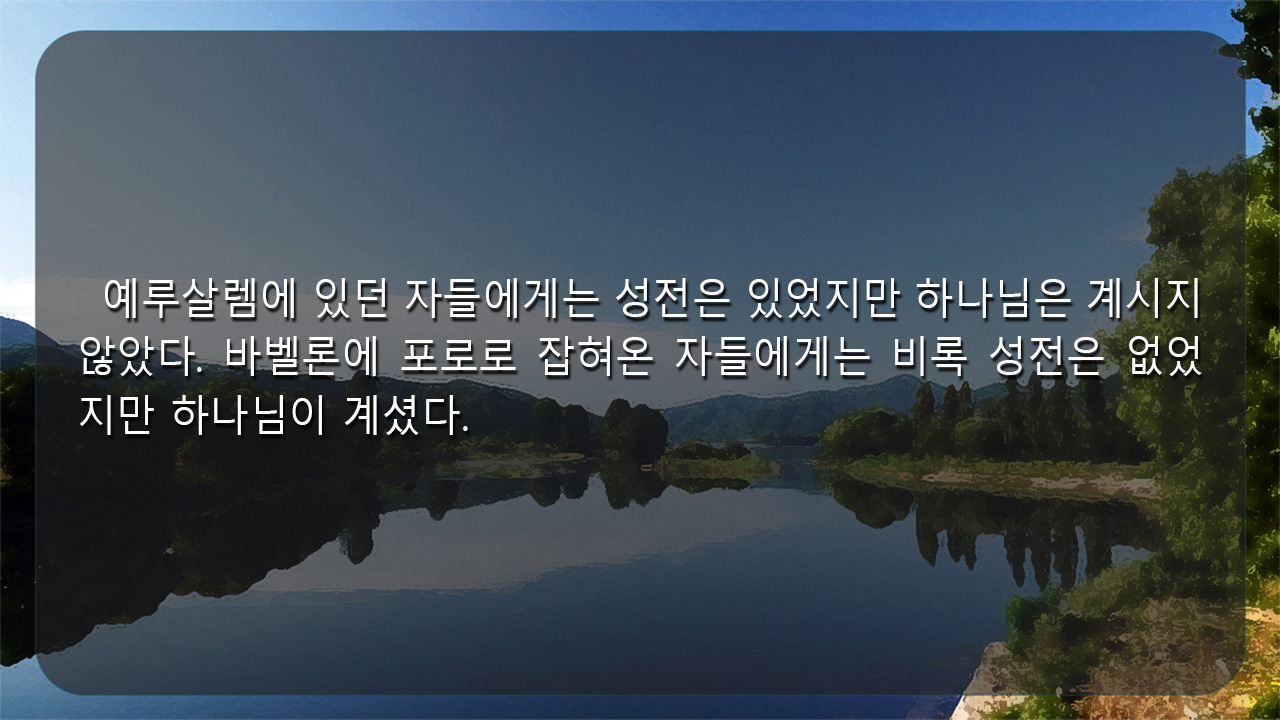 예루살렘에 있던 자들에게는 성전은 있었지만 하나님은 계시지 않았다. 바벨론에 포로로 잡혀온 자들에게는 비록 성전은 없었지만 하나님이 계셨다.